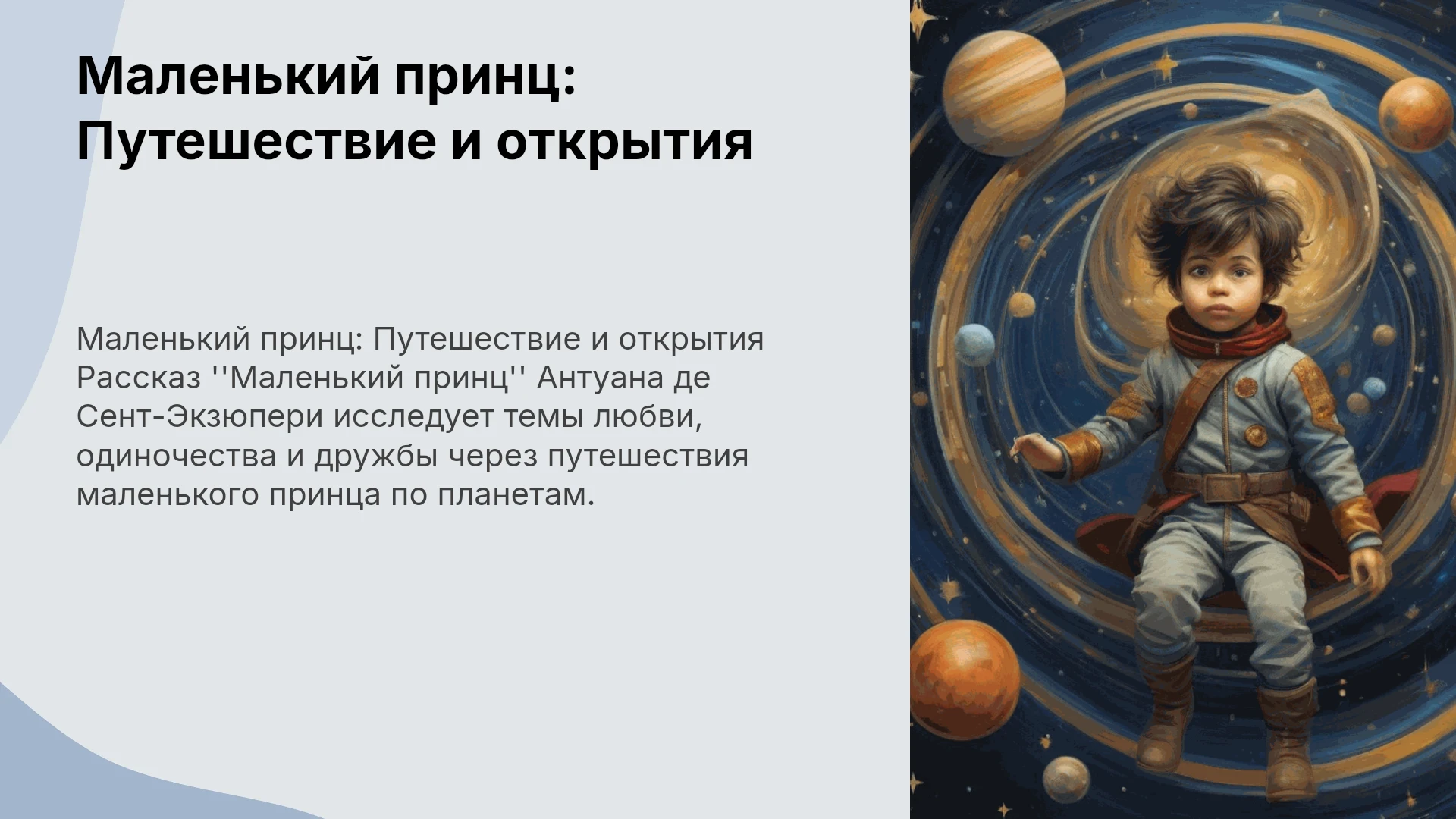 Маленький принц: Путешествие и открытия

Маленький принц: Путешествие и открытия Рассказ ''Маленький принц'' Антуана де Сент-Экзюпери исследует темы любви, одиночества и дружбы через путешествия маленького принца по планетам.